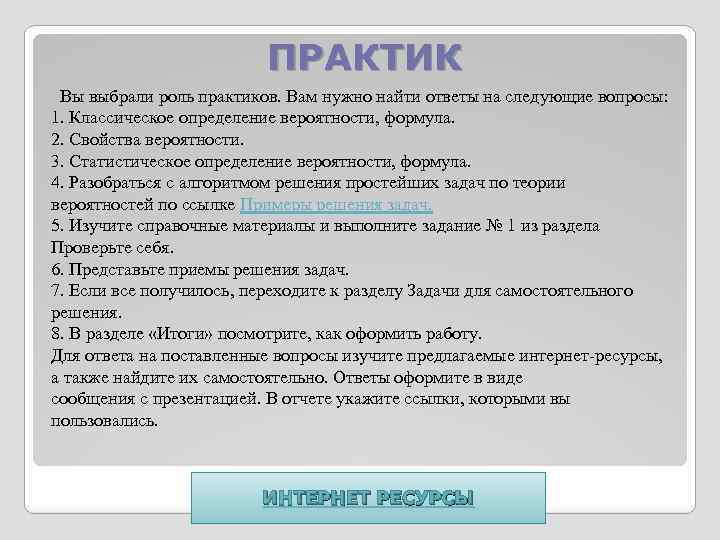 ПРАКТИК

Вы выбрали роль практиков. Вам нужно найти ответы на следующие вопросы:
1. Классическое определение вероятности, формула.
2. Свойства вероятности.
3. Статистическое определение вероятности, формула.
4. Разобраться с алгоритмом решения простейших задач по теории вероятностей по ссылке Примеры решения задач.
5. Изучите справочные материалы и выполните задание № 1 из раздела Проверьте себя.
6. Представьте приемы решения задач.
7. Если все получилось, переходите к разделу Задачи для самостоятельного решения.
8. В разделе «Итоги» посмотрите, как оформить работу.
Для ответа на поставленные вопросы изучите предлагаемые интернет-ресурсы, а также найдите их самостоятельно. Ответы оформите в виде сообщения с презентацией. В отчете укажите ссылки, которыми вы пользовались.

ИНТЕРНЕТ РЕСУРСЫ